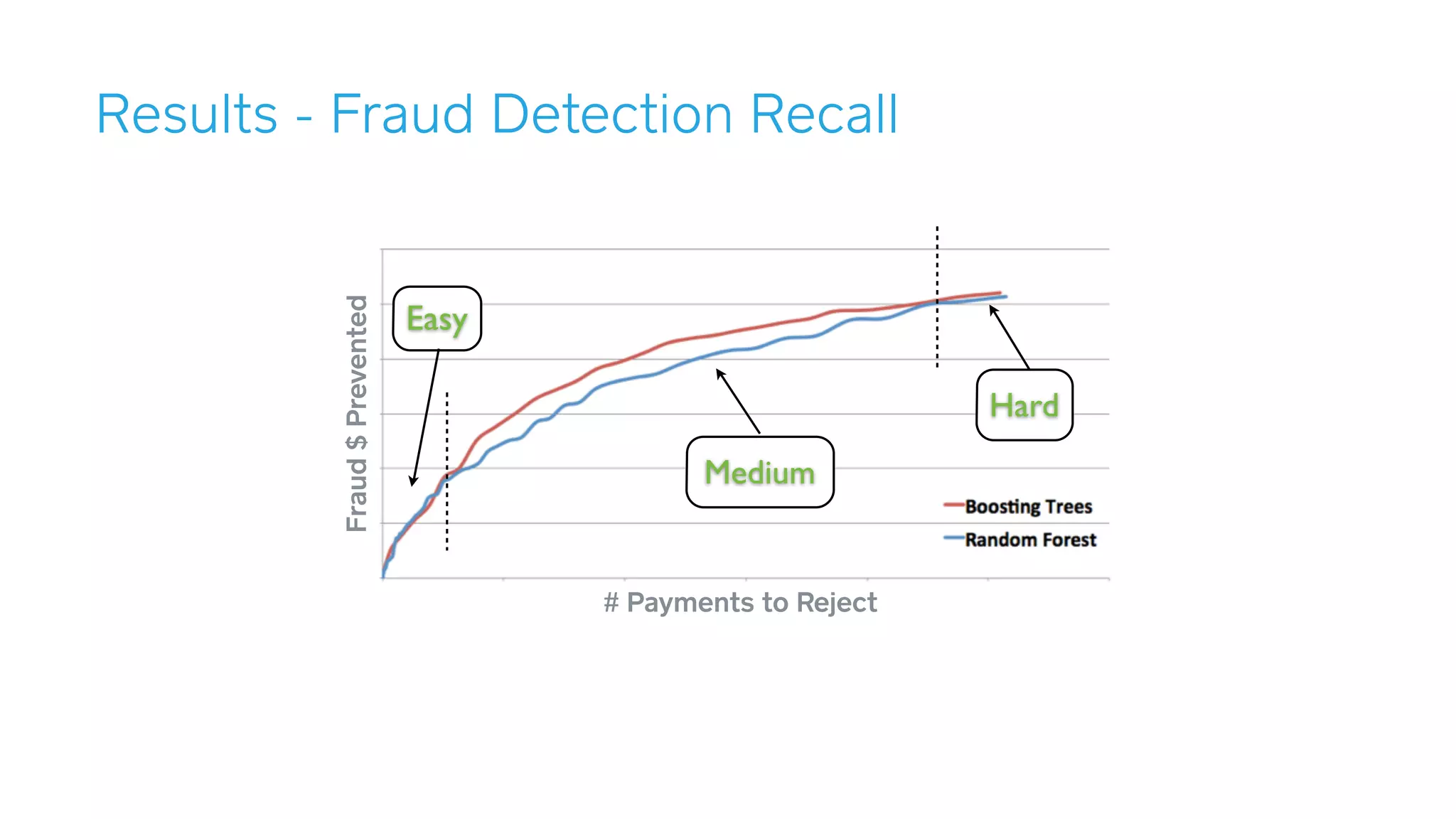 Results - Fraud Detection Recall

Fraud $ Prevented

Easy

Medium

Hard

Boosting Trees
Random Forest

# Payments to Reject